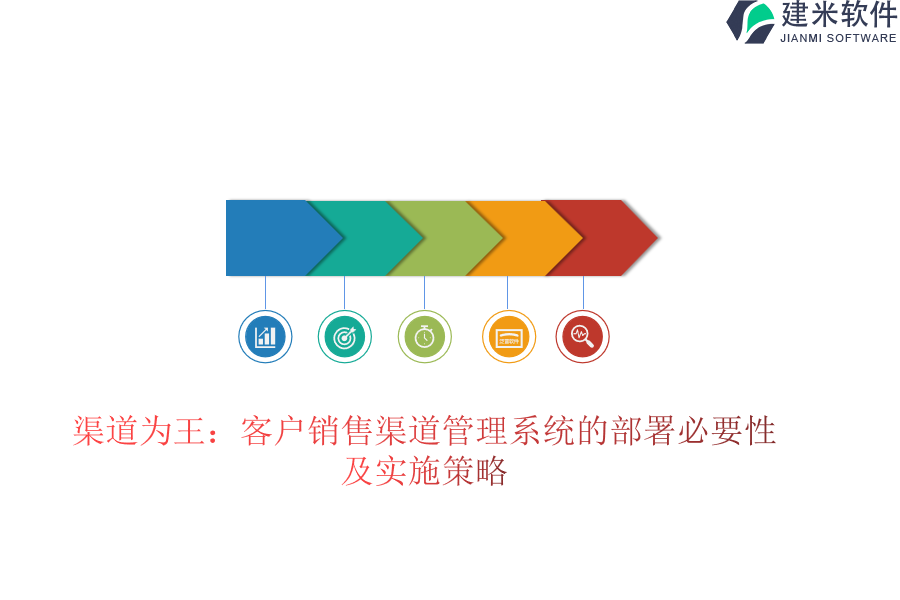 建米软件
JIANMI SOFTWARE

渠道为王：客户销售渠道管理系统的部署必要性及实施策略